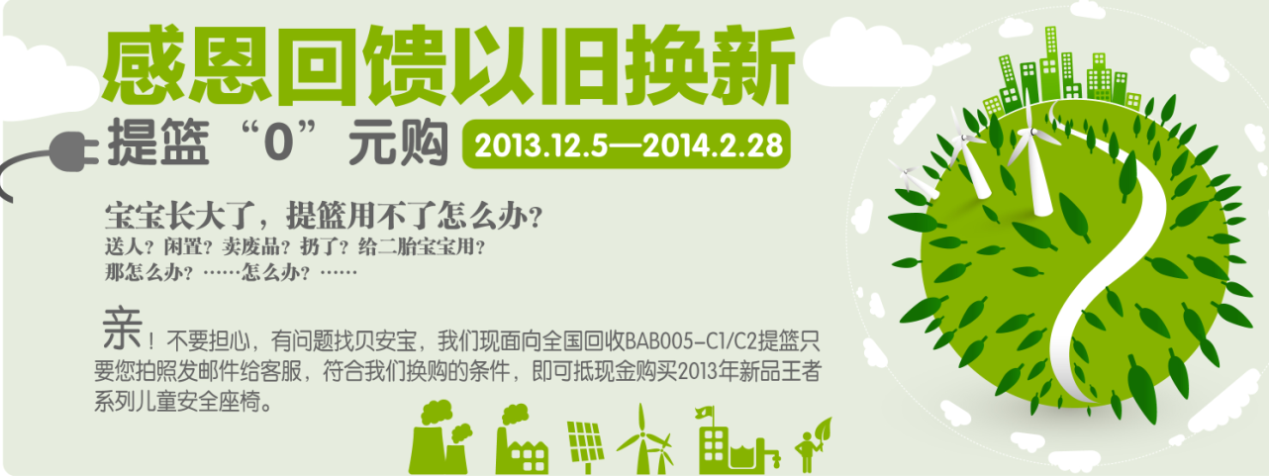 感恩回馈以旧换新

提篮“0”元购 2013.12.5—2014.2.28

宝宝长大了，提篮用不了怎么办？
送人？闲置？卖废品？扔了？给二胎宝宝用？
那怎么办？……怎么办？……

亲！不要担心，有问题找贝安宝，我们现面向全国回收BAB005-C1/C2提篮只要您拍照发邮件给客服，符合我们换购的条件，即可抵现金购买2013年新品王者系列儿童安全座椅。